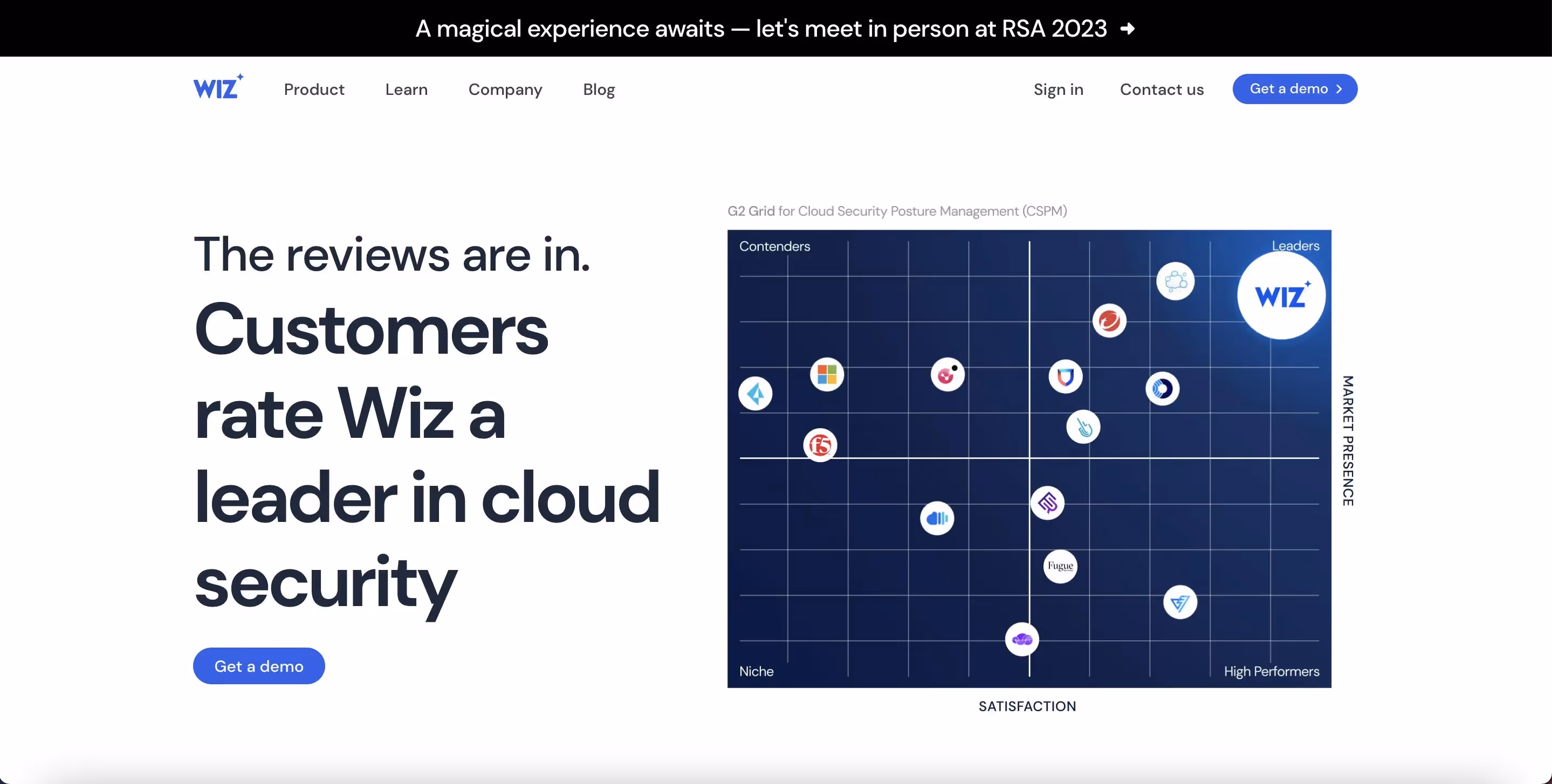 A magical experience awaits — let's meet in person at RSA 2023 →

WIZ Product Learn Company Blog Sign in Contact us Get a demo >

The reviews are in.

Customers rate Wiz a leader in cloud security

Get a demo

G2 Grid for Cloud Security Posture Management (CSPM)

Contenders

Leaders

WIZ

Fugue

Niche

High Performers

MARKET PRESENCE

SATISFACTION